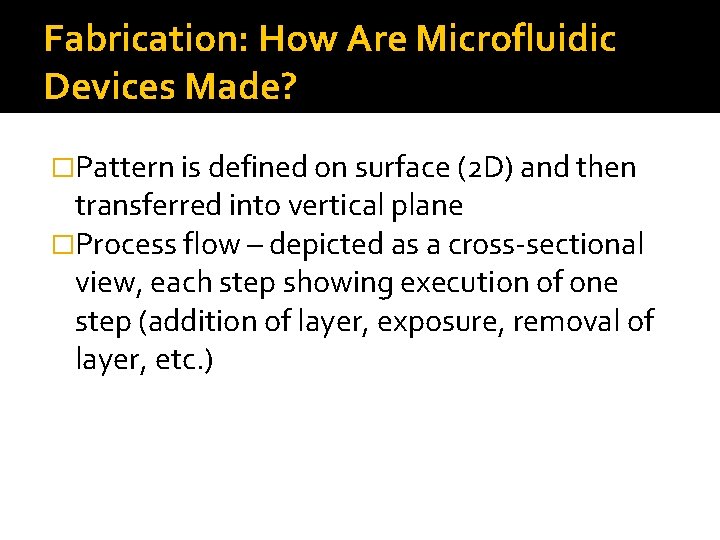 Fabrication: How Are Microfluidic Devices Made?

□Pattern is defined on surface (2D) and then transferred into vertical plane

□Process flow – depicted as a cross-sectional view, each step showing execution of one step (addition of layer, exposure, removal of layer, etc.)